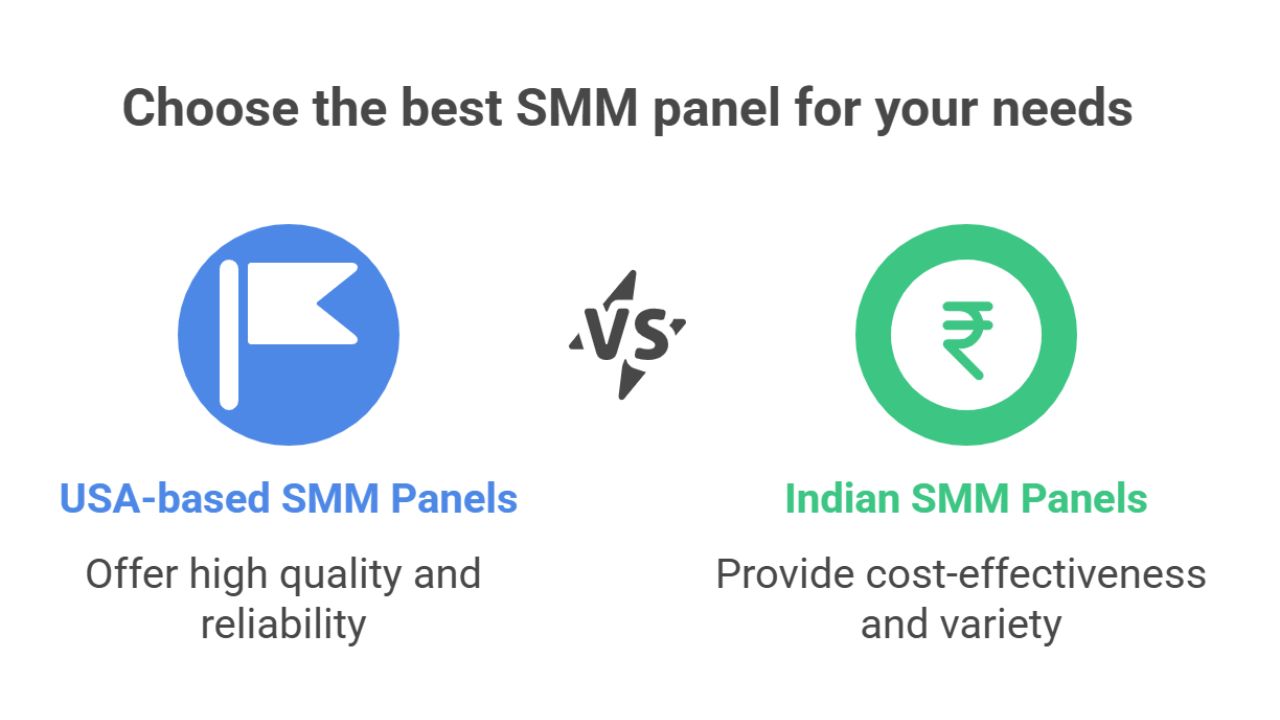 Choose the best SMM panel for your needs

USA-based SMM Panels

Offer high quality and reliability

VS

₹

Indian SMM Panels

Provide cost-effectiveness and variety